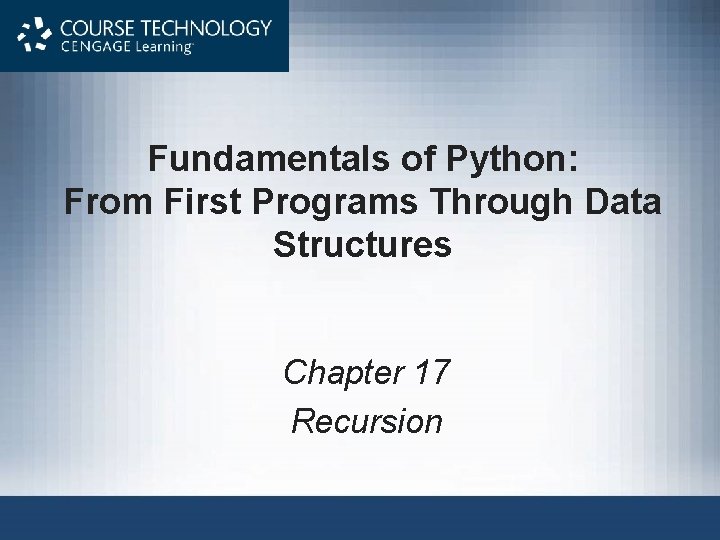 COURSE TECHNOLOGY
CENGAGE Learning

Fundamentals of Python: From First Programs Through Data Structures

Chapter 17
Recursion